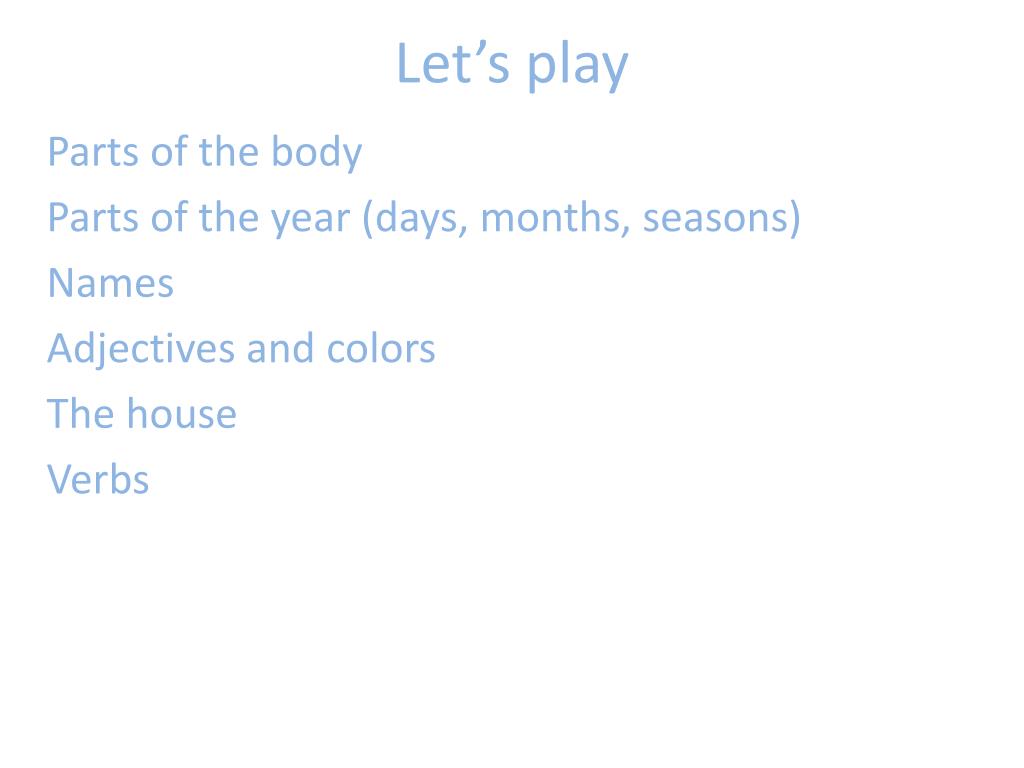 Let’s play

Parts of the body
Parts of the year (days, months, seasons)
Names
Adjectives and colors
The house
Verbs